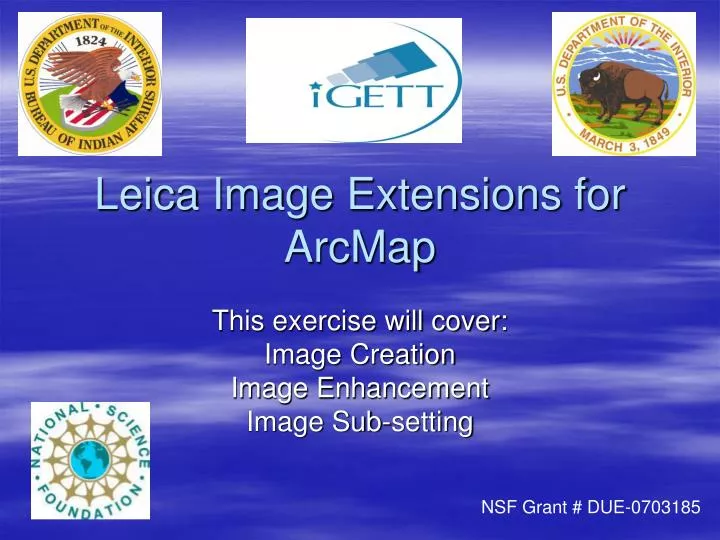 U.S. DEPARTMENT OF THE INTERIOR 1824 BUREAU OF INDIAN AFFAIRS

iGETT

U.S. DEPARTMENT OF THE INTERIOR MARCH 3, 1849

Leica Image Extensions for ArcMap

This exercise will cover:
Image Creation
Image Enhancement
Image Sub-setting

NATIONAL SCIENCE FOUNDATION

NSF Grant # DUE-0703185